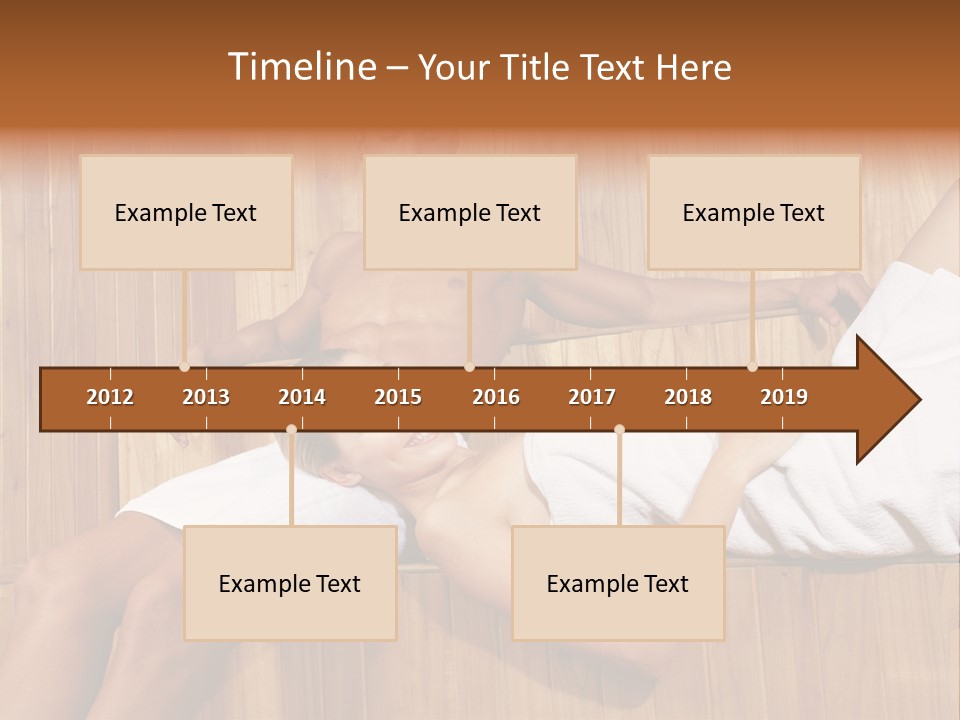 Timeline – Your Title Text Here

Example Text

Example Text

Example Text

2012 2013 2014 2015 2016 2017 2018 2019

Example Text

Example Text